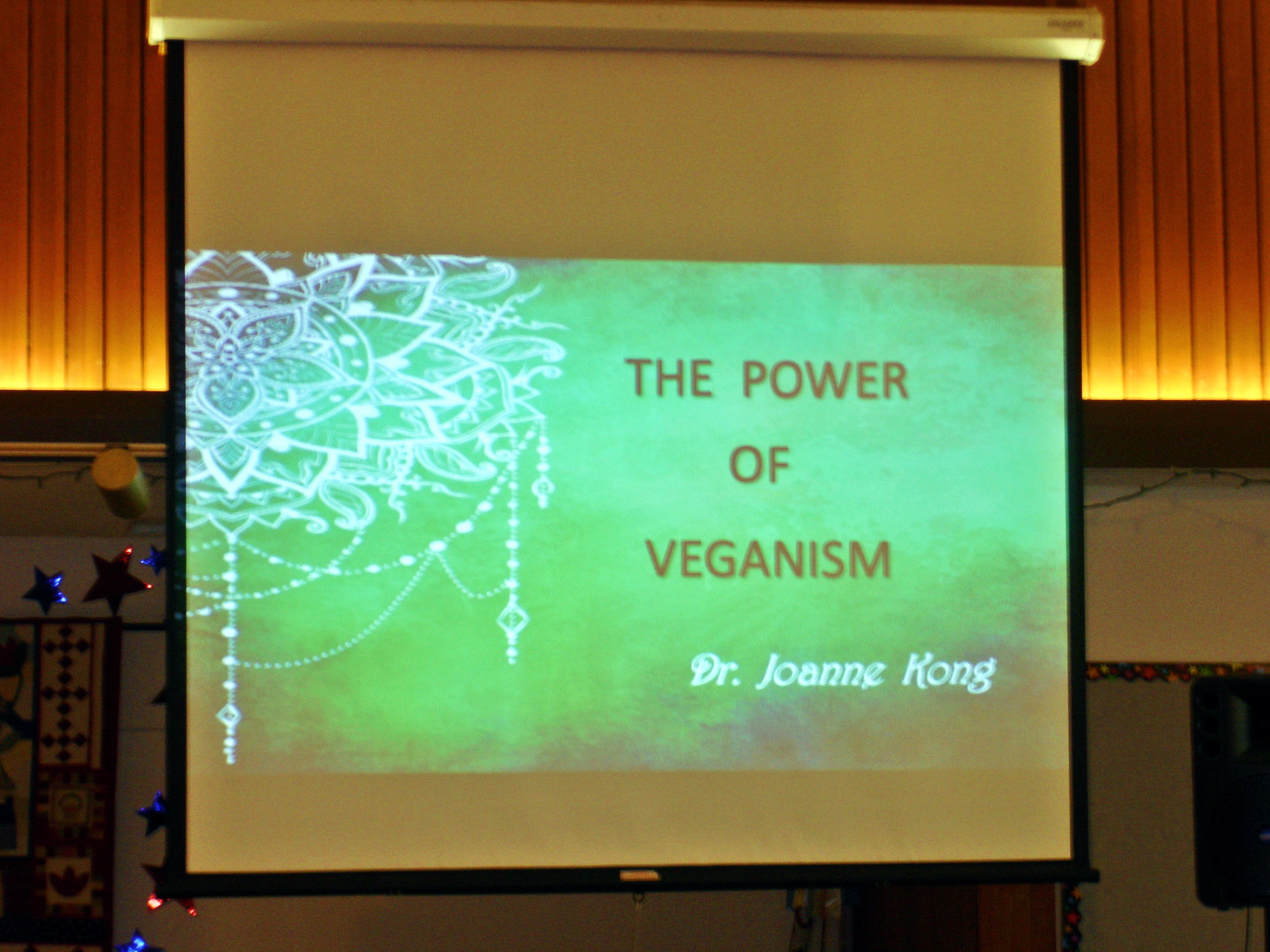 THE POWER
OF
VEGANISM

Dr. Joanne Kong